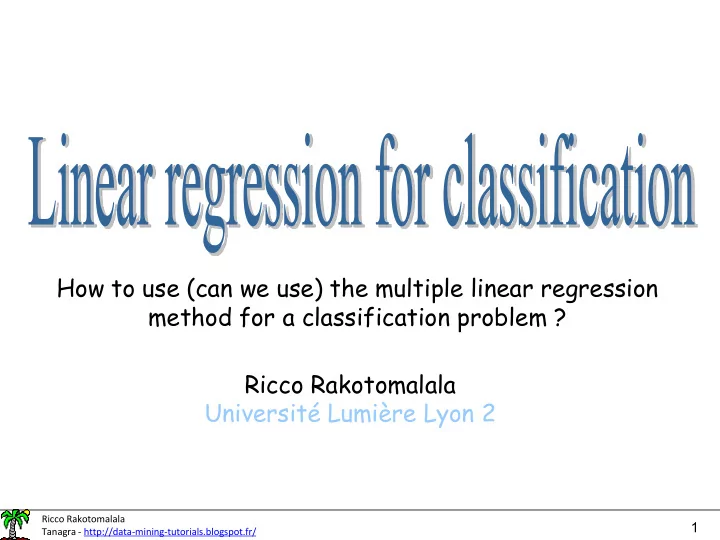 Linear regression for classification

How to use (can we use) the multiple linear regression method for a classification problem ?

Ricco Rakotomalala
Université Lumière Lyon 2

Ricco Rakotomalala
Tanagra - http://data-mining-tutorials.blogspot.fr/

1